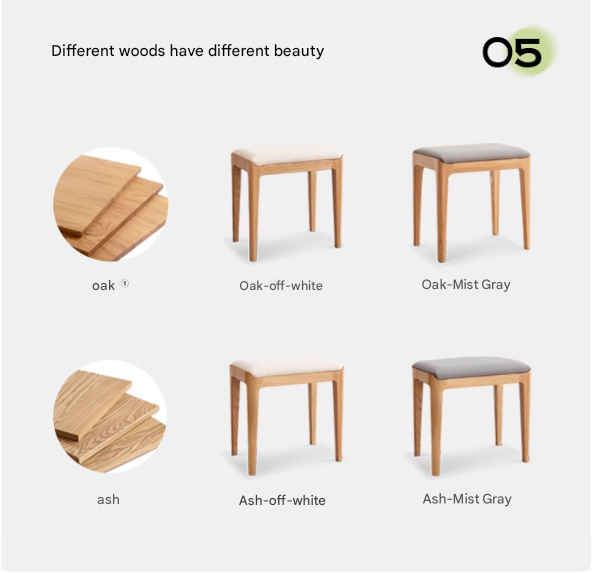 Different woods have different beauty

05

oak ①

Oak-off-white

Oak-Mist Gray

ash

Ash-off-white

Ash-Mist Gray